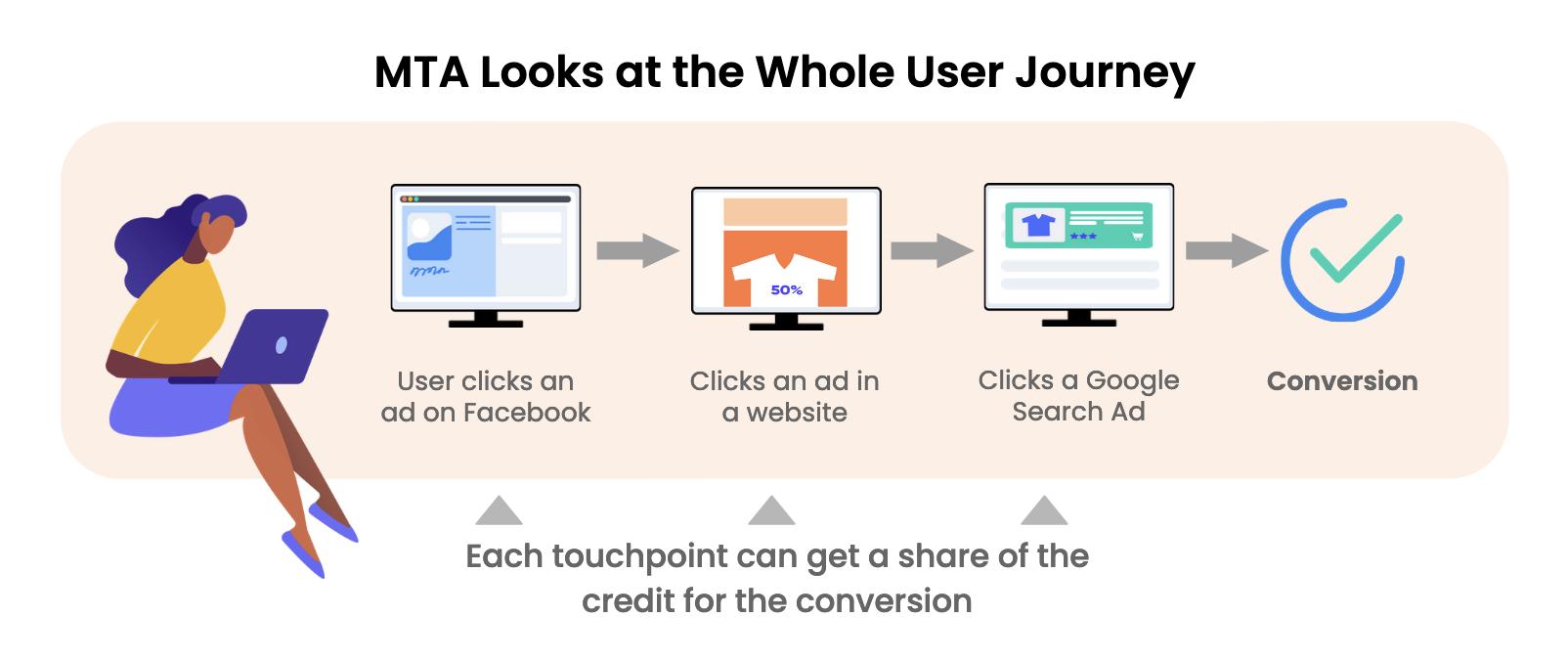 MTA Looks at the Whole User Journey

50%

User clicks an ad on Facebook

Clicks an ad in a website

Clicks a Google Search Ad

Conversion

Each touchpoint can get a share of the credit for the conversion